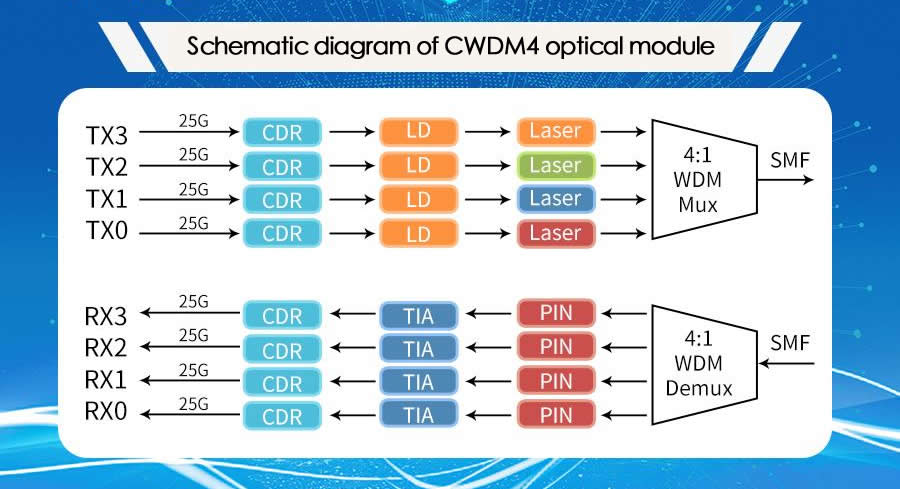 Schematic diagram of CWDM4 optical module

TX3 25G CDR LD Laser
TX2 25G CDR LD Laser
TX1 25G CDR LD Laser
TX0 25G CDR LD Laser

4:1 WDM Mux

SMF

RX3 25G CDR TIA PIN
RX2 25G CDR TIA PIN
RX1 25G CDR TIA PIN
RX0 25G CDR TIA PIN

4:1 WDM Demux

SMF